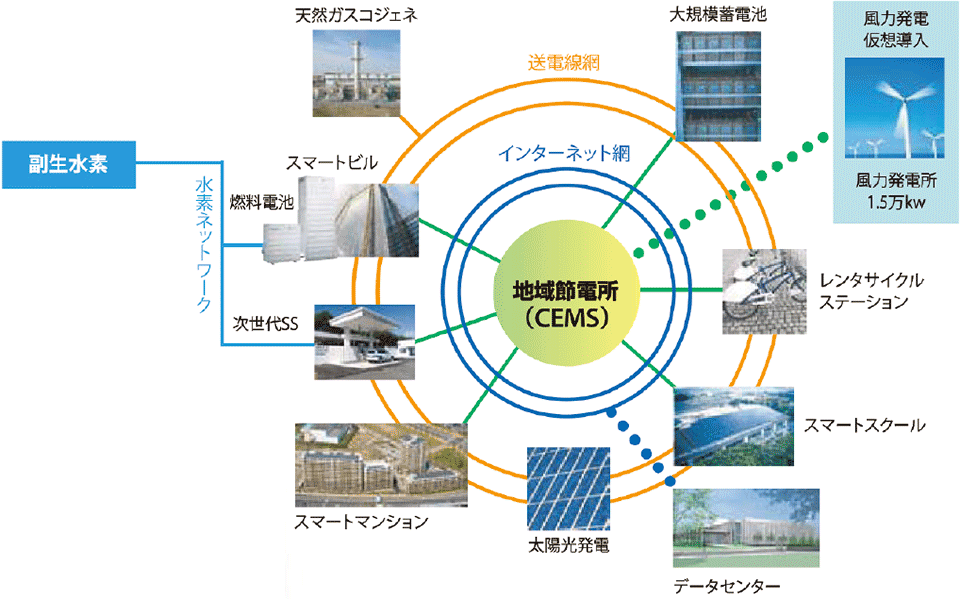 天然ガスコジェネ

大規模蓄電池

風力発電
仮想導入

風力発電所
1.5万kw

送電線網

インターネット網

副生水素

水素ネットワーク

スマートビル

燃料電池

次世代SS

地域節電所
（CEMS）

レンタサイクル
ステーション

スマートスクール

スマートマンション

太陽光発電

データセンター